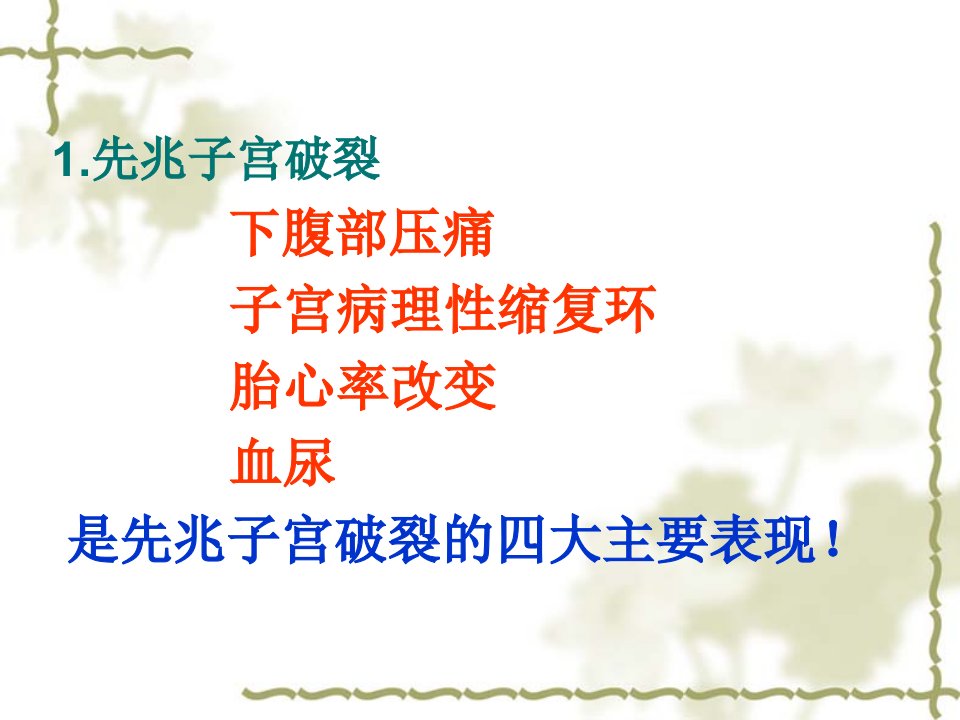 1.先兆子宫破裂

下腹部压痛

子宫病理性缩复环

胎心率改变

血尿

是先兆子宫破裂的四大主要表现！